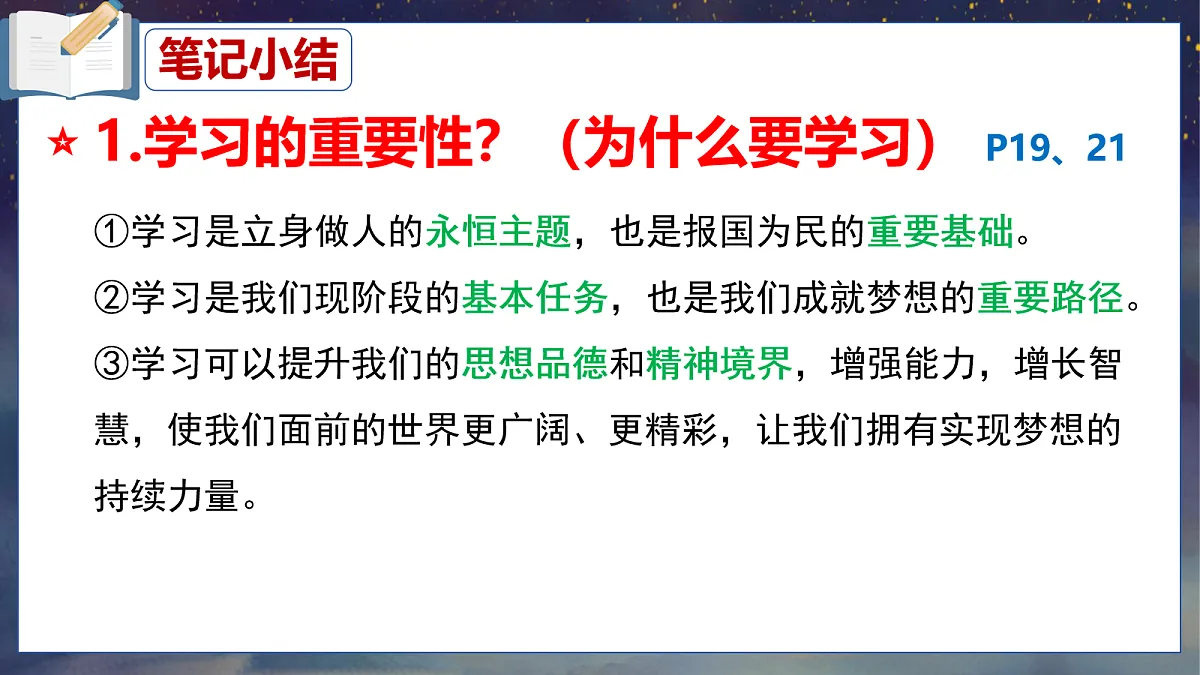 笔记小结

★ 1.学习的重要性？（为什么要学习） P19、21

①学习是立身做人的永恒主题，也是报国为民的重要基础。

②学习是我们现阶段的基本任务，也是我们成就梦想的重要路径。

③学习可以提升我们的思想品德和精神境界，增强能力，增长智慧，使我们面前的世界更广阔、更精彩，让我们拥有实现梦想的持续力量。